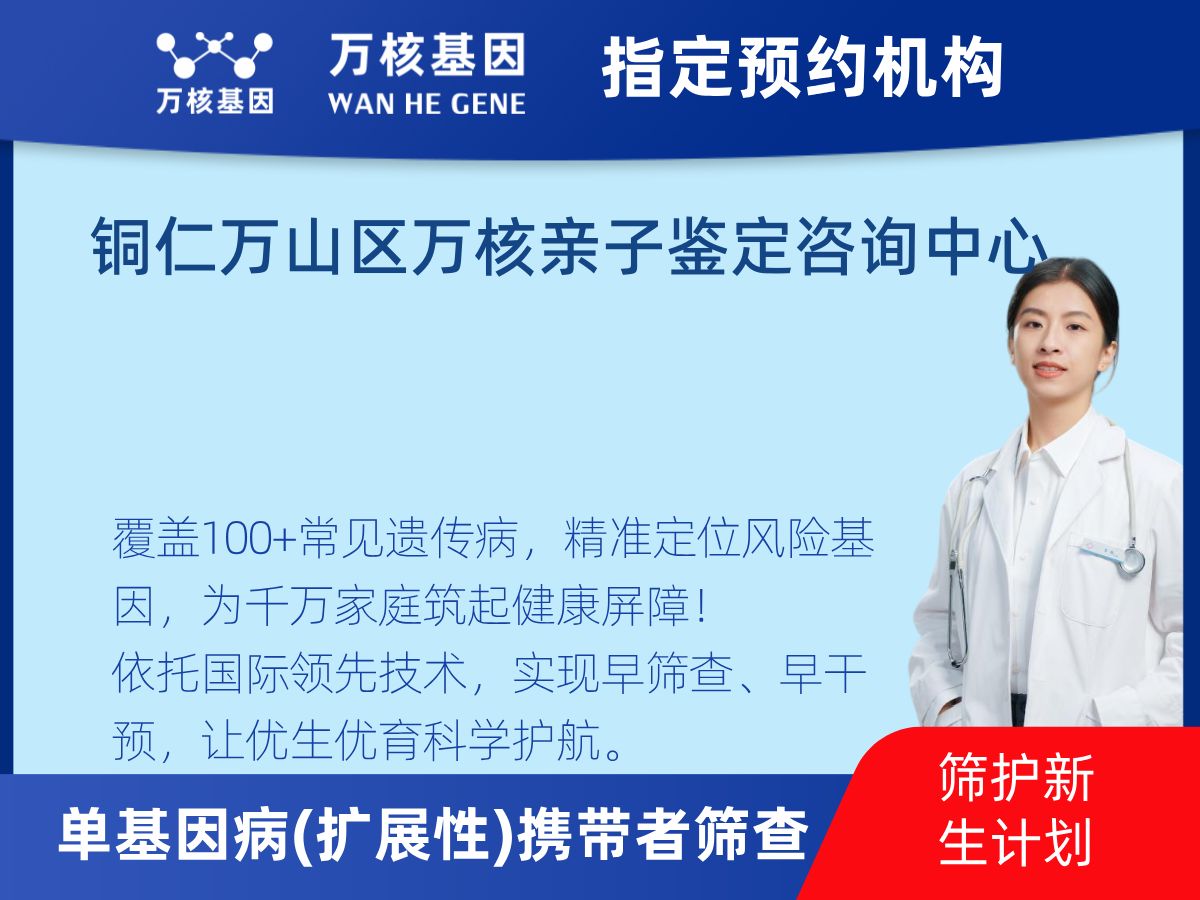 万核基因

万核基因
WAN HE GENE

指定预约机构

铜仁万山区万核亲子鉴定咨询中心

覆盖100+常见遗传病，精准定位风险基因，为千万家庭筑起健康屏障！
依托国际领先技术，实现早筛查、早干预，让优生优育科学护航。

单基因病(扩展性)携带者筛查

筛护新生计划